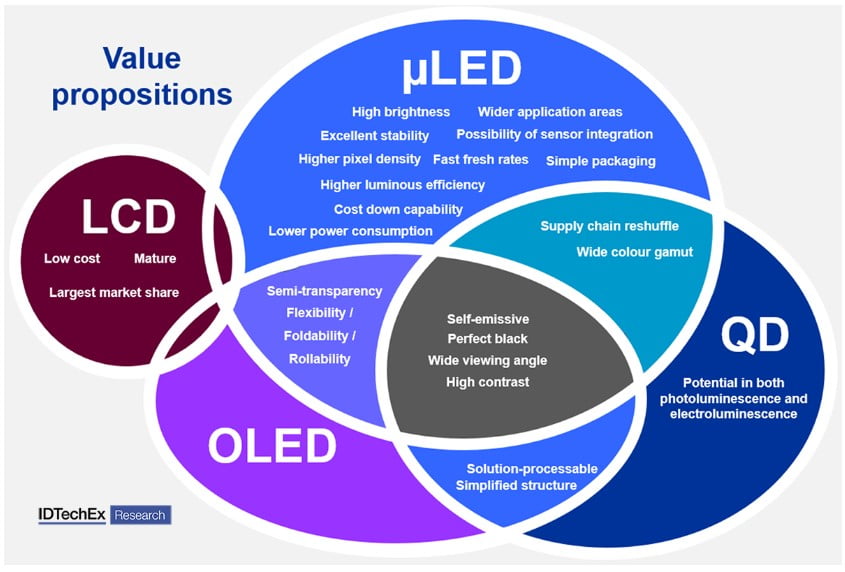 Value propositions

µLED

High brightness
Wider application areas
Excellent stability
Possibility of sensor integration
Higher pixel density
Fast fresh rates
Simple packaging
Higher luminous efficiency
Cost down capability
Lower power consumption

LCD

Low cost
Mature
Largest market share

Supply chain reshuffle
Wide colour gamut

Semi-transparency
Flexibility /
Foldability /
Rollability

Self-emissive
Perfect black
Wide viewing angle
High contrast

QD

Potential in both photoluminescence and electroluminescence

OLED

Solution-processable
Simplified structure

IDTechEx Research